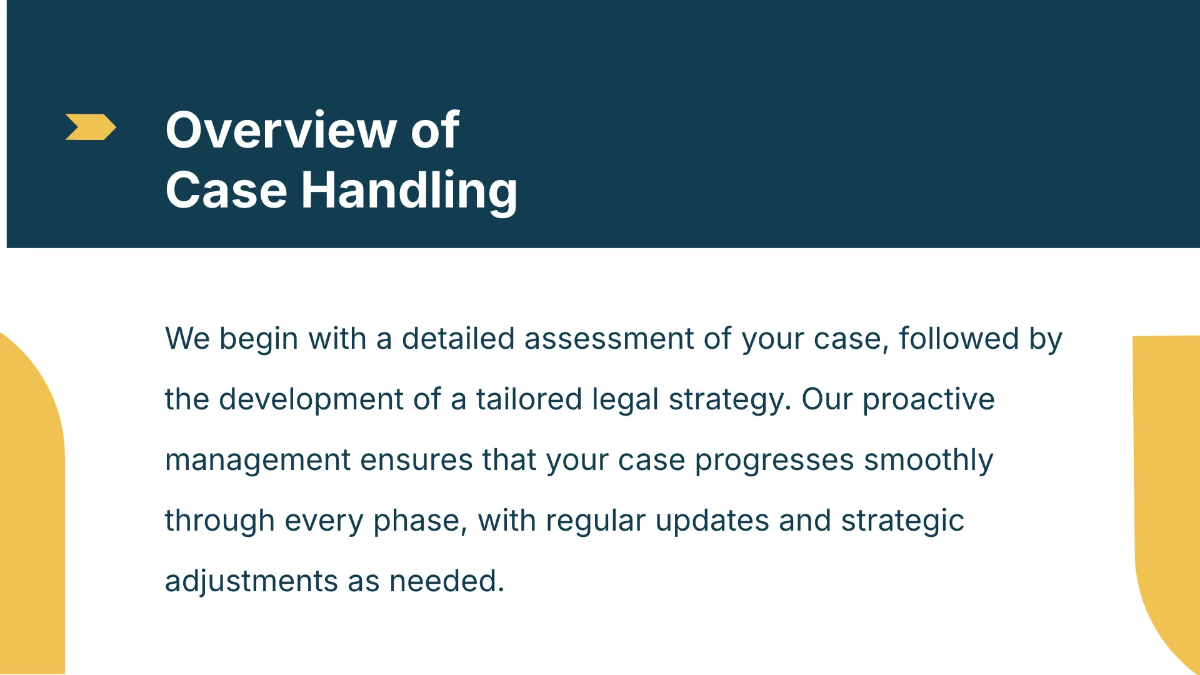 Overview of Case Handling

We begin with a detailed assessment of your case, followed by the development of a tailored legal strategy. Our proactive management ensures that your case progresses smoothly through every phase, with regular updates and strategic adjustments as needed.